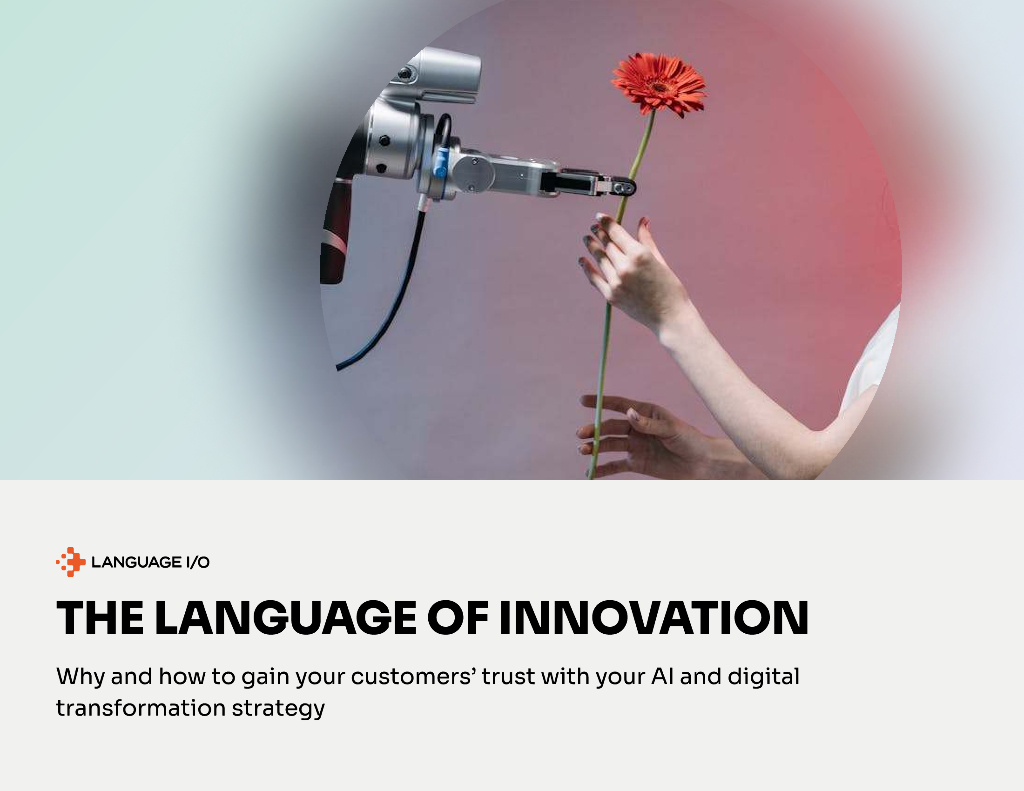 LANGUAGE I/O

THE LANGUAGE OF INNOVATION

Why and how to gain your customers' trust with your AI and digital transformation strategy